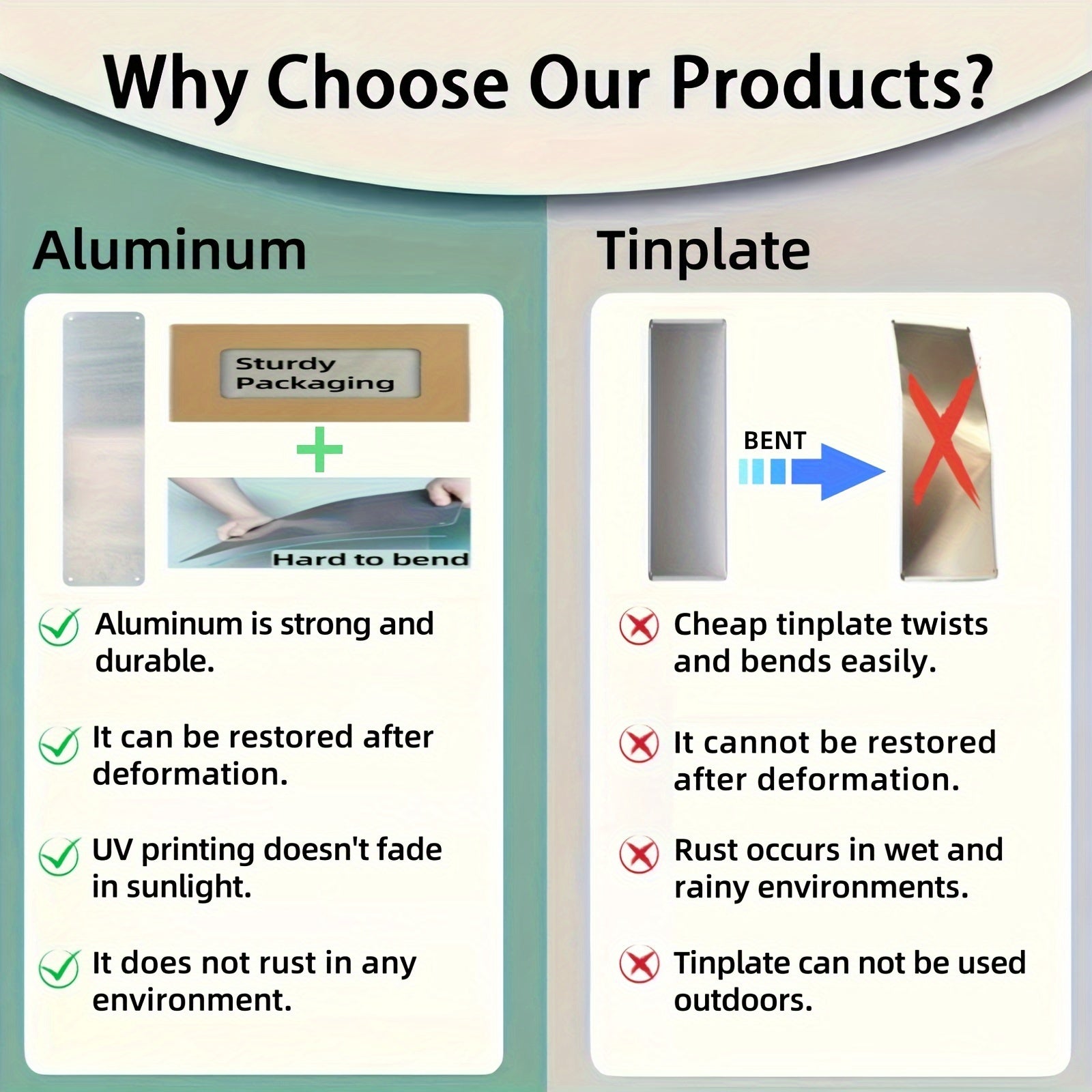 Why Choose Our Products?

Aluminum

Sturdy Packaging

Hard to bend

Aluminum is strong and durable.

It can be restored after deformation.

UV printing doesn't fade in sunlight.

It does not rust in any environment.

Tinplate

BENT

Cheap tinplate twists and bends easily.

It cannot be restored after deformation.

Rust occurs in wet and rainy environments.

Tinplate can not be used outdoors.